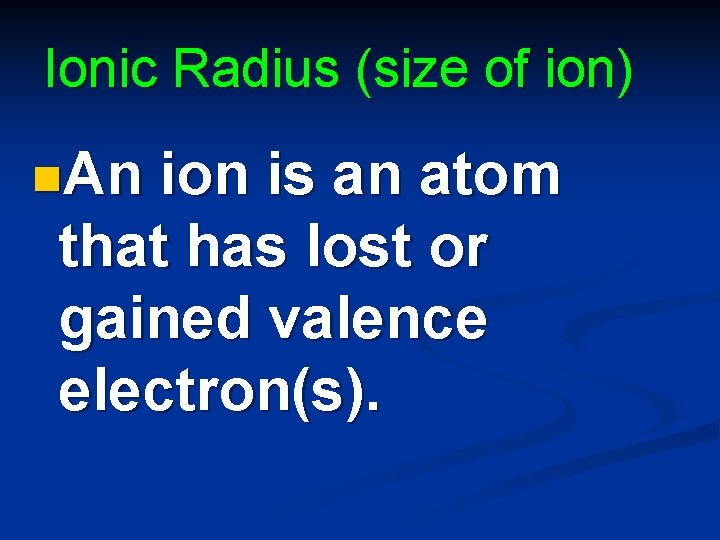 Ionic Radius (size of ion)

An ion is an atom that has lost or gained valence electron(s).